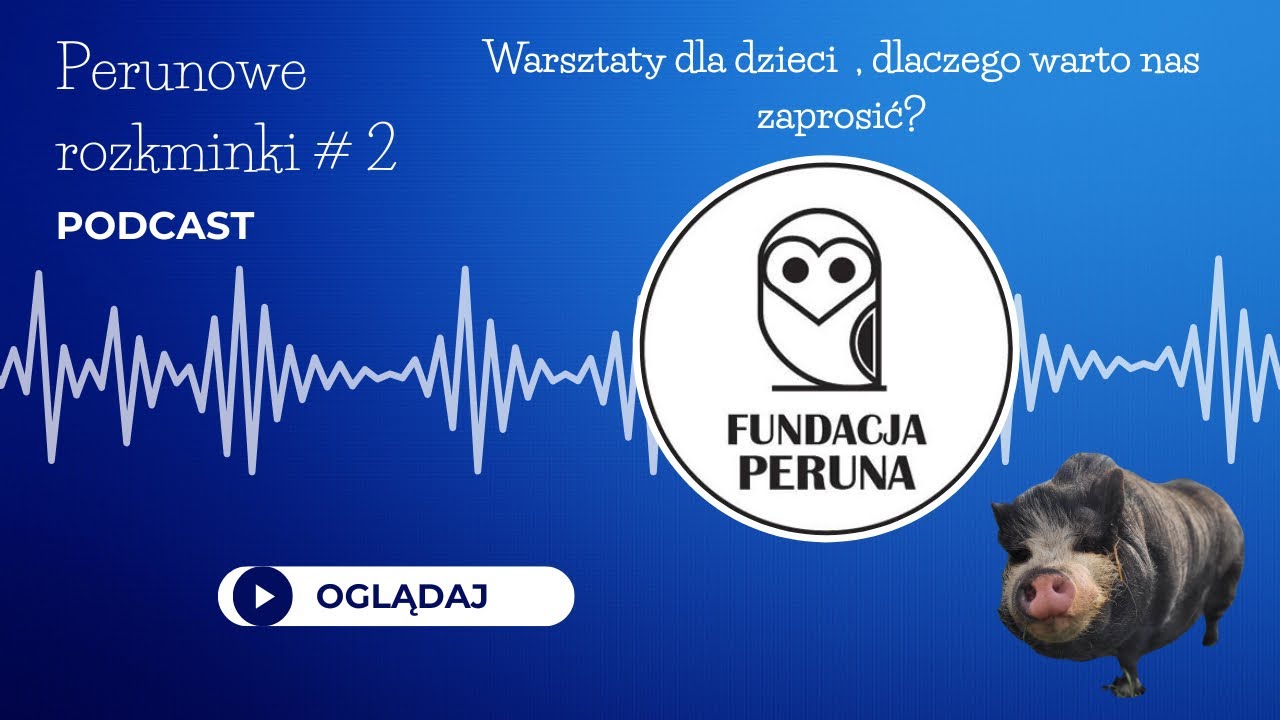 Perunowe rozkminki # 2

PODCAST

Warsztaty dla dzieci , dlaczego warto nas zaprosić?

FUNDACJA PERUNA

OGLĄDAJ